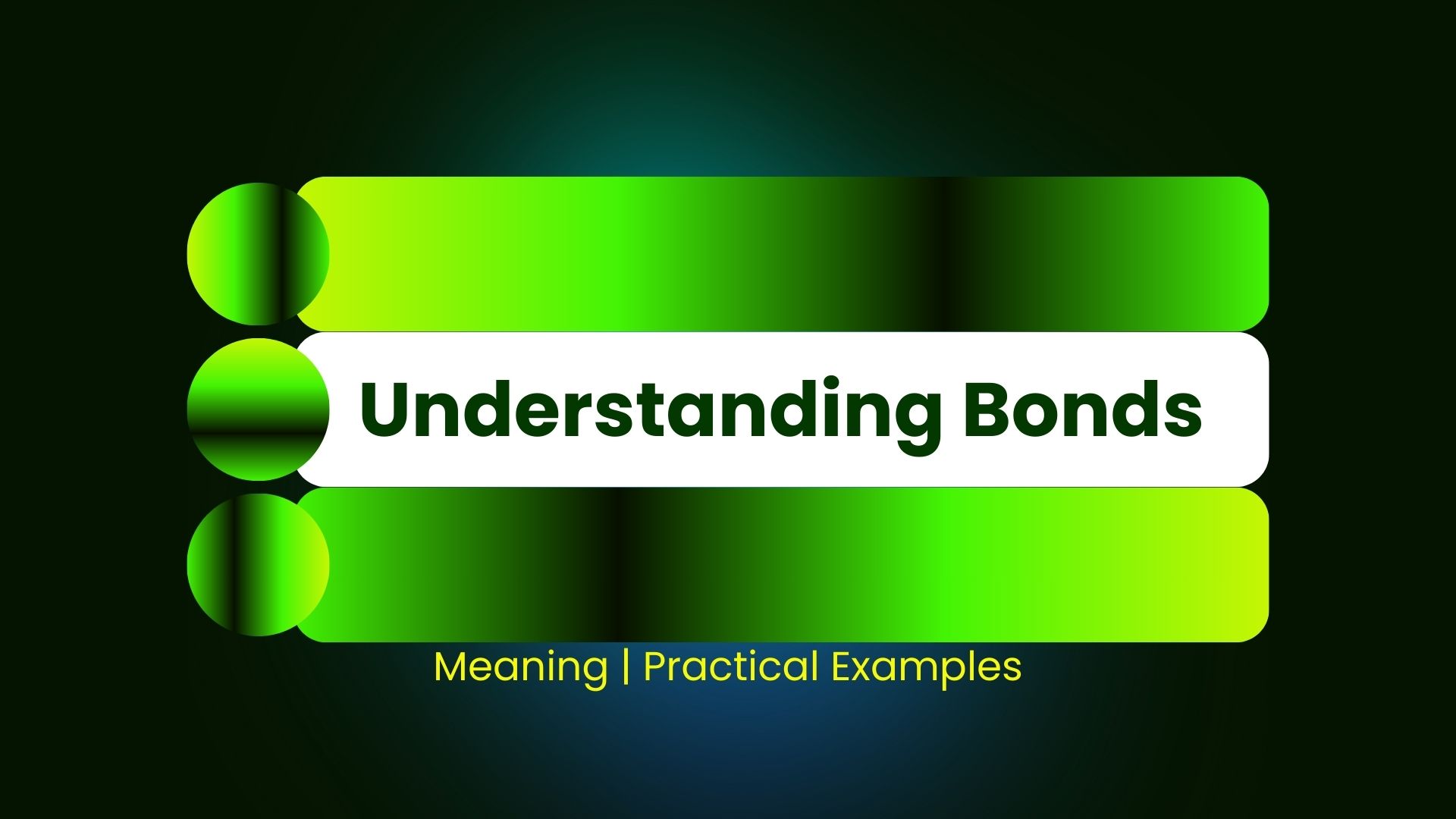 Understanding Bonds

Meaning | Practical Examples